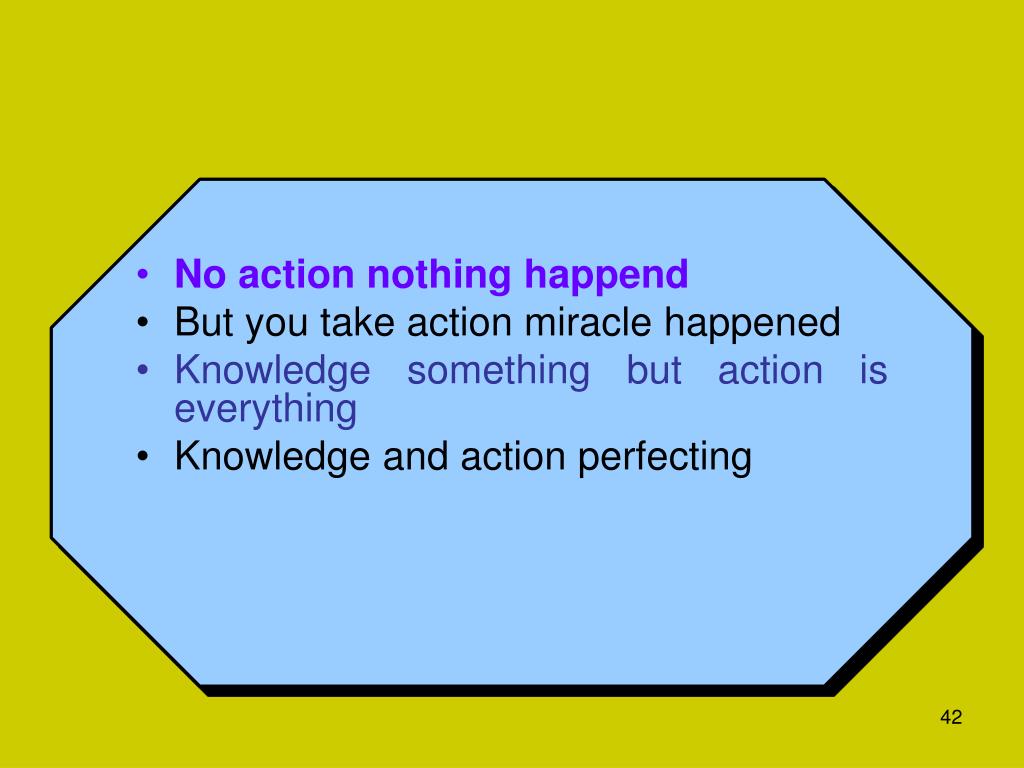 • No action nothing happend
• But you take action miracle happened
• Knowledge something but action is everything
• Knowledge and action perfecting

42